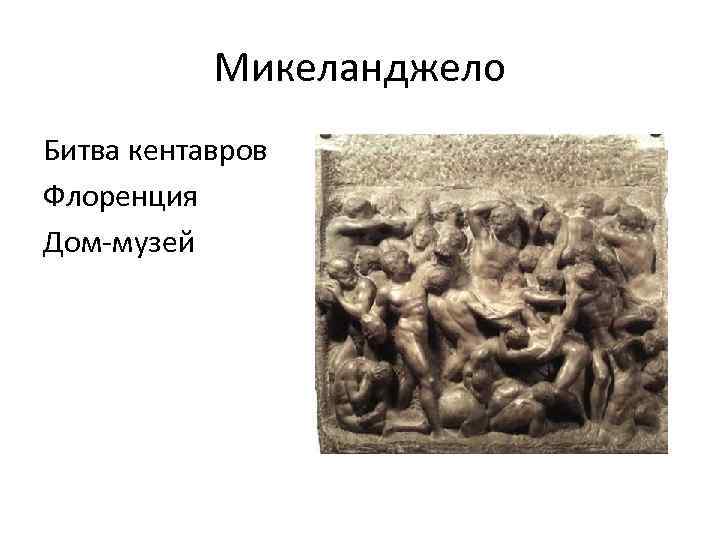 Микеланджело

Битва кентавров
Флоренция
Дом-музей